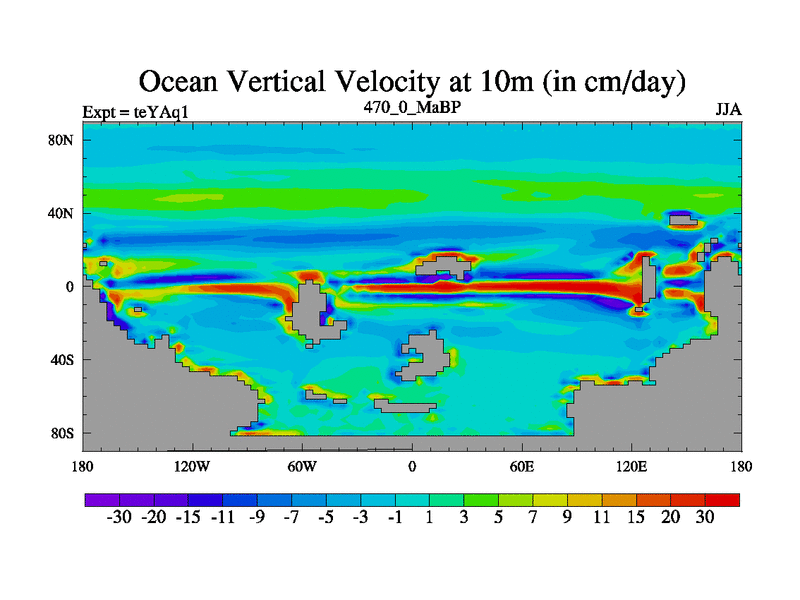 Ocean Vertical Velocity at 10m (in cm/day)

Expt = teYAq1

470_0_MaBP

JJA

80N
40N
0
40S
80S

180
120W
60W
0
60E
120E
180

-30 -20 -15 -11 -9 -7 -5 -3 -1 1 3 5 7 9 11 15 20 30